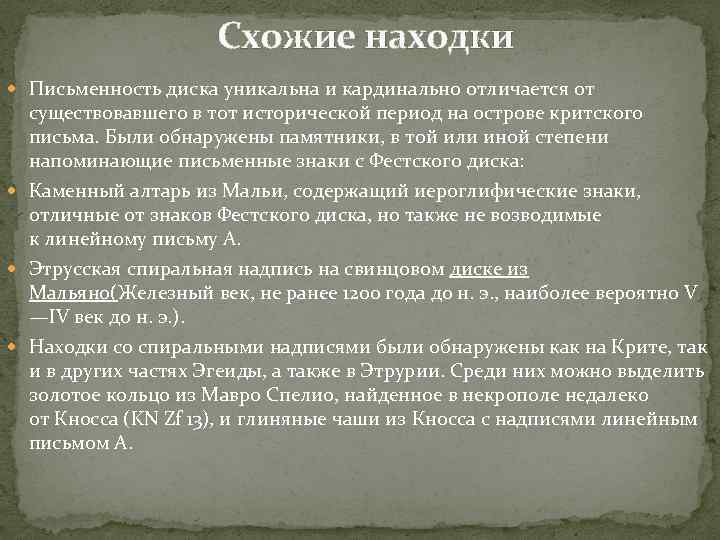 Схожие находки

Письменность диска уникальна и кардинально отличается от существовавшего в тот исторической период на острове критского письма. Были обнаружены памятники, в той или иной степени напоминающие письменные знаки с Фестского диска:

Каменный алтарь из Мальи, содержащий иероглифические знаки, отличные от знаков Фестского диска, но также не возводимые к линейному письму А.

Этрусская спиральная надпись на свинцовом диске из Мальяно(Железный век, не ранее 1200 года до н. э., наиболее вероятно V—IV век до н. э.).

Находки со спиральными надписями были обнаружены как на Крите, так и в других частях Эгеиды, а также в Этрурии. Среди них можно выделить золотое кольцо из Мавро Спелио, найденное в некрополе недалеко от Кносса (KN Zf 13), и глиняные чаши из Кносса с надписями линейным письмом А.